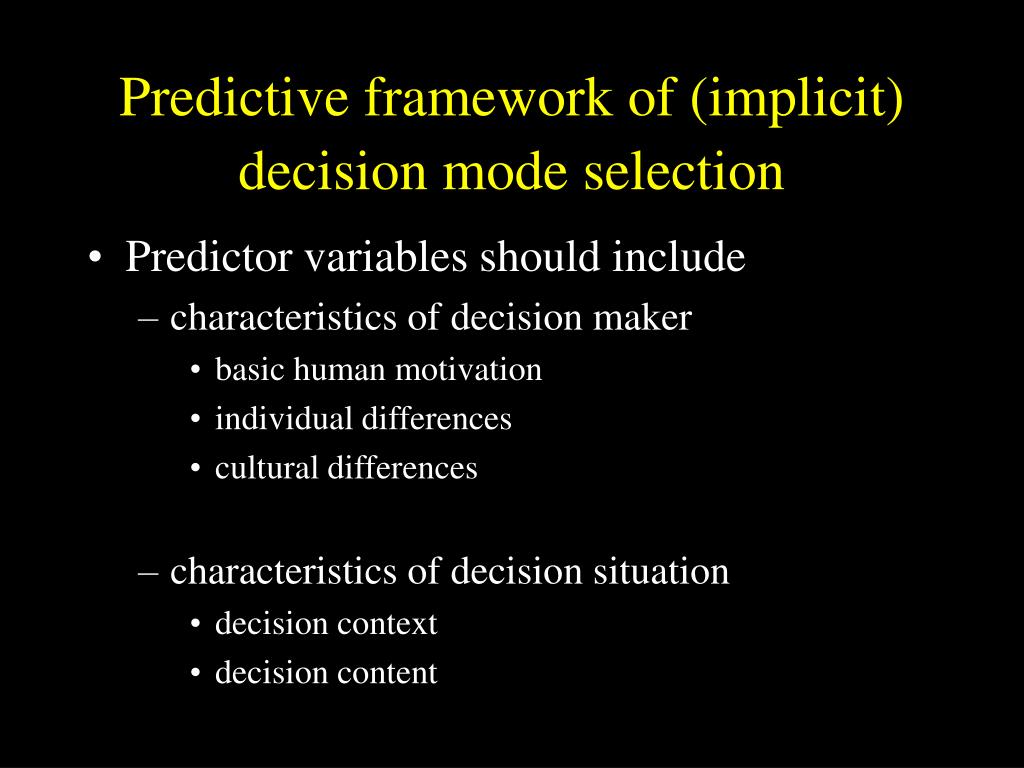 Predictive framework of (implicit) decision mode selection

• Predictor variables should include
– characteristics of decision maker
• basic human motivation
• individual differences
• cultural differences

– characteristics of decision situation
• decision context
• decision content